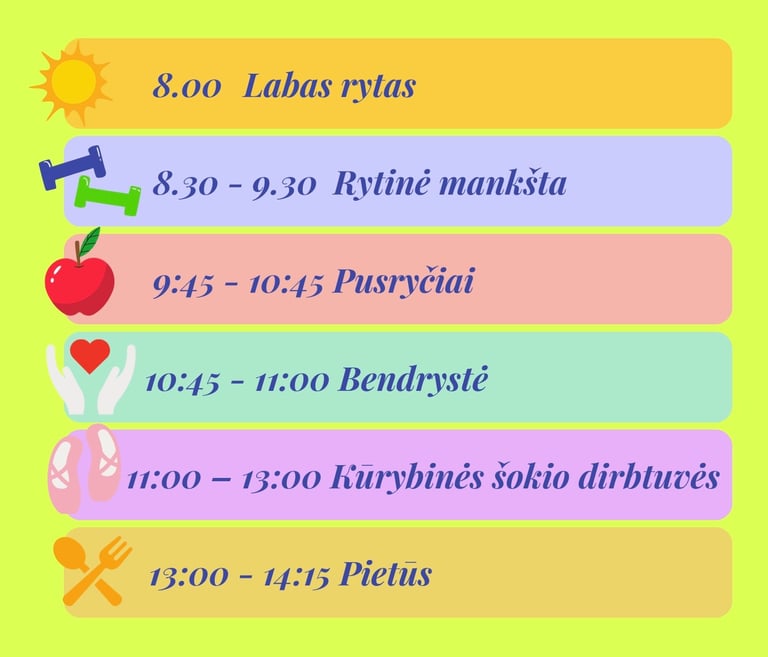 8.00 Labas rytas

8.30 - 9.30 Rytinė mankšta

9:45 - 10:45 Pusryčiai

10:45 - 11:00 Bendrystė

11:00 – 13:00 Kūrybinės šokio dirbtuvės

13:00 - 14:15 Pietūs